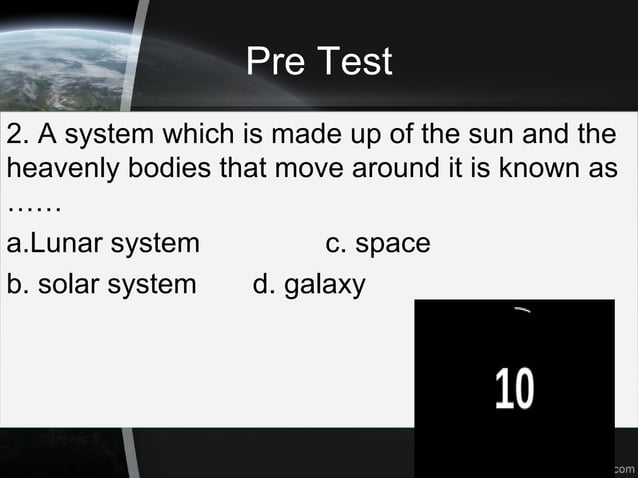 Pre Test

2. A system which is made up of the sun and the heavenly bodies that move around it is known as ……

a.Lunar system c. space

b. solar system d. galaxy

10

com